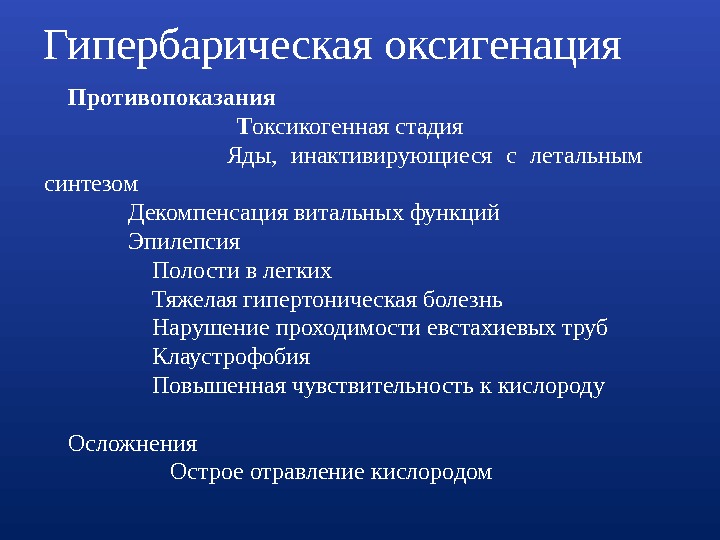 Гипербарическая оксигенация

Противопоказания

Токсикогенная стадия

Яды, инактивирующиеся с летальным синтезом

Декомпенсация витальных функций

Эпилепсия

Полости в легких

Тяжелая гипертоническая болезнь

Нарушение проходимости евстахиевых труб

Клаустрофобия

Повышенная чувствительность к кислороду

Осложнения

Острое отравление кислородом